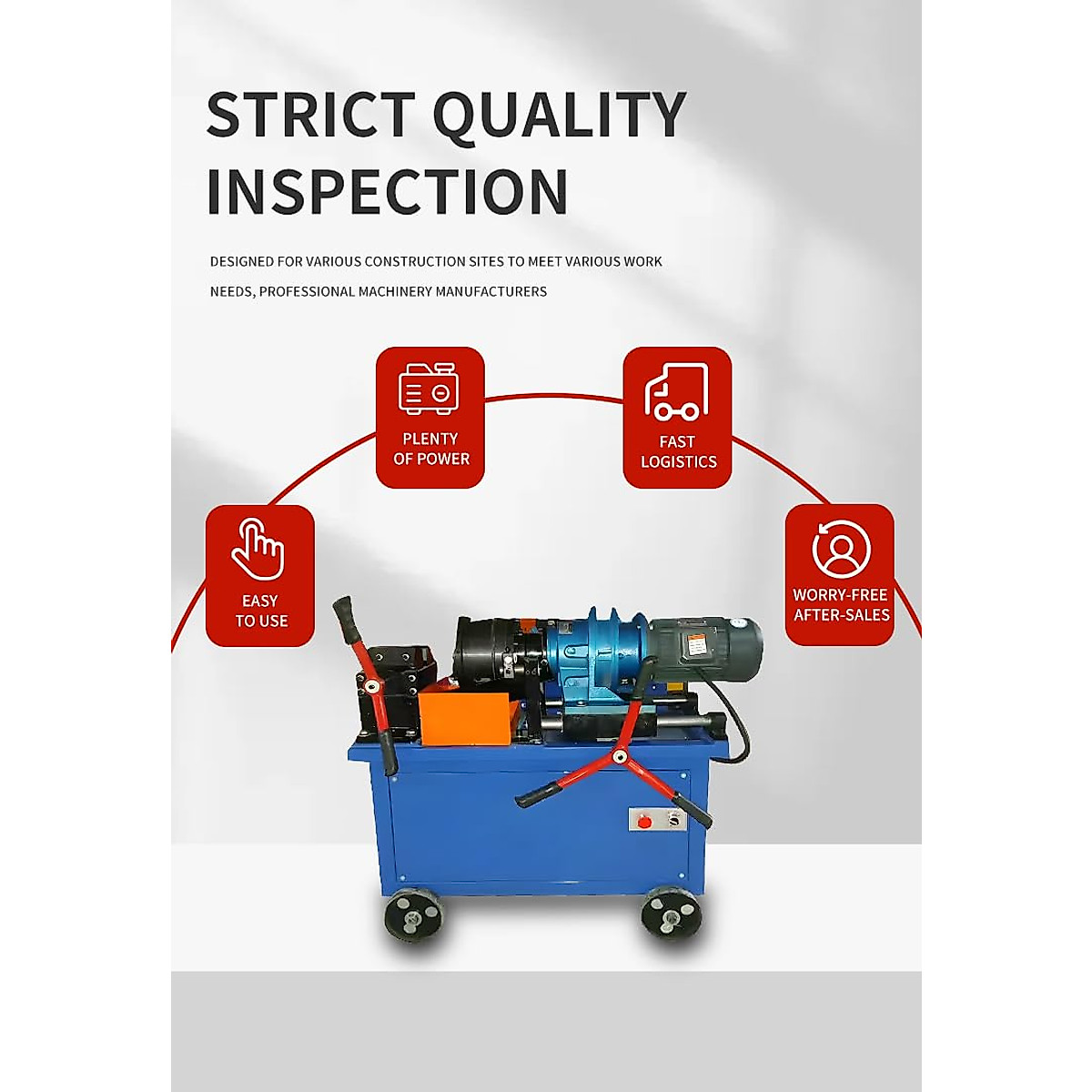 STRICT QUALITY INSPECTION

DESIGNED FOR VARIOUS CONSTRUCTION SITES TO MEET VARIOUS WORK NEEDS, PROFESSIONAL MACHINERY MANUFACTURERS

EASY TO USE

PLENTY OF POWER

FAST LOGISTICS

WORRY-FREE AFTER-SALES